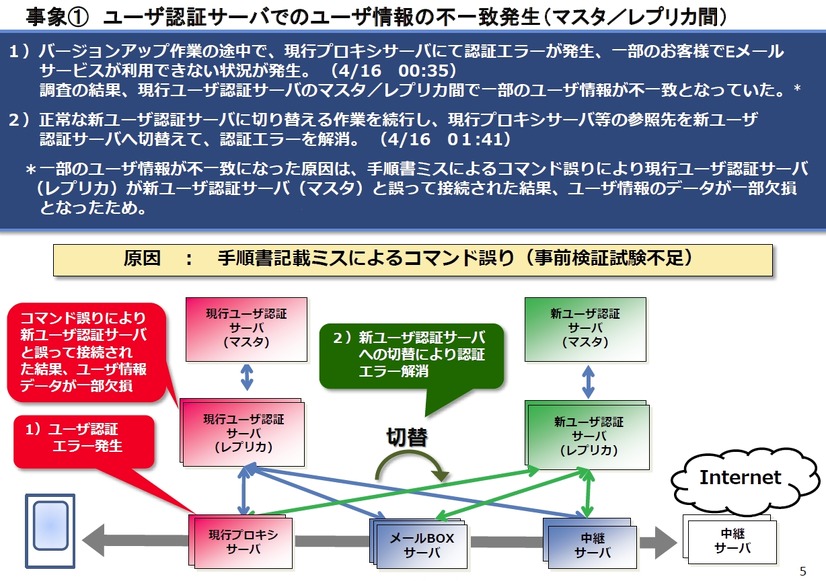 事象① ユーザ認証サーバでのユーザ情報の不一致発生（マスタ／レプリカ間）

1）バージョンアップ作業の途中で、現行プロキシサーバにて認証エラーが発生、一部のお客様でEメールサービスが利用できない状況が発生。（4/16 00:35）
調査の結果、現行ユーザ認証サーバのマスタ／レプリカ間で一部のユーザ情報が不一致となっていた。＊

2）正常な新ユーザ認証サーバに切り替える作業を続行し、現行プロキシサーバ等の参照先を新ユーザ認証サーバへ切替えて、認証エラーを解消。（4/16 01:41）

＊一部のユーザ情報が不一致になった原因は、手順書ミスによるコマンド誤りにより現行ユーザ認証サーバ（レプリカ）が新ユーザ認証サーバ（マスタ）と誤って接続された結果、ユーザ情報のデータが一部欠損となったため。

原因 ： 手順書記載ミスによるコマンド誤り（事前検証試験不足）

コマンド誤りにより新ユーザ認証サーバと誤って接続された結果、ユーザ情報データが一部欠損

1）ユーザ認証エラー発生

現行ユーザ認証サーバ（マスタ）

現行ユーザ認証サーバ（レプリカ）

2）新ユーザ認証サーバへの切替により認証エラー解消

切替

新ユーザ認証サーバ（マスタ）

新ユーザ認証サーバ（レプリカ）

Internet

現行プロキシサーバ

メールBOXサーバ

中継サーバ

中継サーバ

5